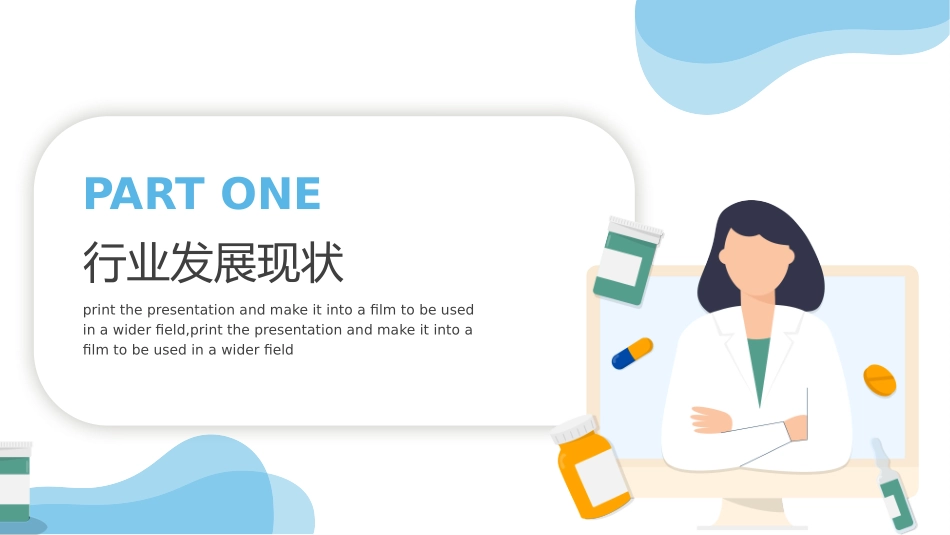 PART ONE

行业发展现状

print the presentation and make it into a film to be used in a wider field,print the presentation and make it into a film to be used in a wider field